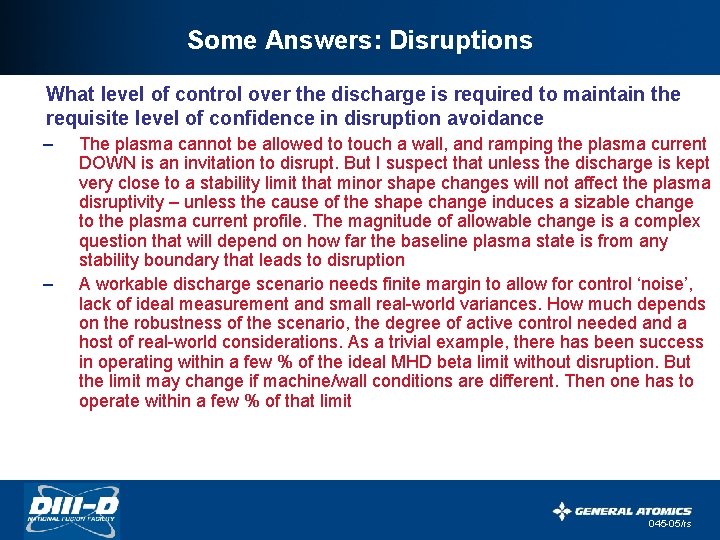 Some Answers: Disruptions

What level of control over the discharge is required to maintain the requisite level of confidence in disruption avoidance

– The plasma cannot be allowed to touch a wall, and ramping the plasma current DOWN is an invitation to disrupt. But I suspect that unless the discharge is kept very close to a stability limit that minor shape changes will not affect the plasma disruptivity – unless the cause of the shape change induces a sizable change to the plasma current profile. The magnitude of allowable change is a complex question that will depend on how far the baseline plasma state is from any stability boundary that leads to disruption

– A workable discharge scenario needs finite margin to allow for control 'noise', lack of ideal measurement and small real-world variances. How much depends on the robustness of the scenario, the degree of active control needed and a host of real-world considerations. As a trivial example, there has been success in operating within a few % of the ideal MHD beta limit without disruption. But the limit may change if machine/wall conditions are different. Then one has to operate within a few % of that limit

DIII-D
NATIONAL FUSION FACILITY

GENERAL ATOMICS
045-05/rs